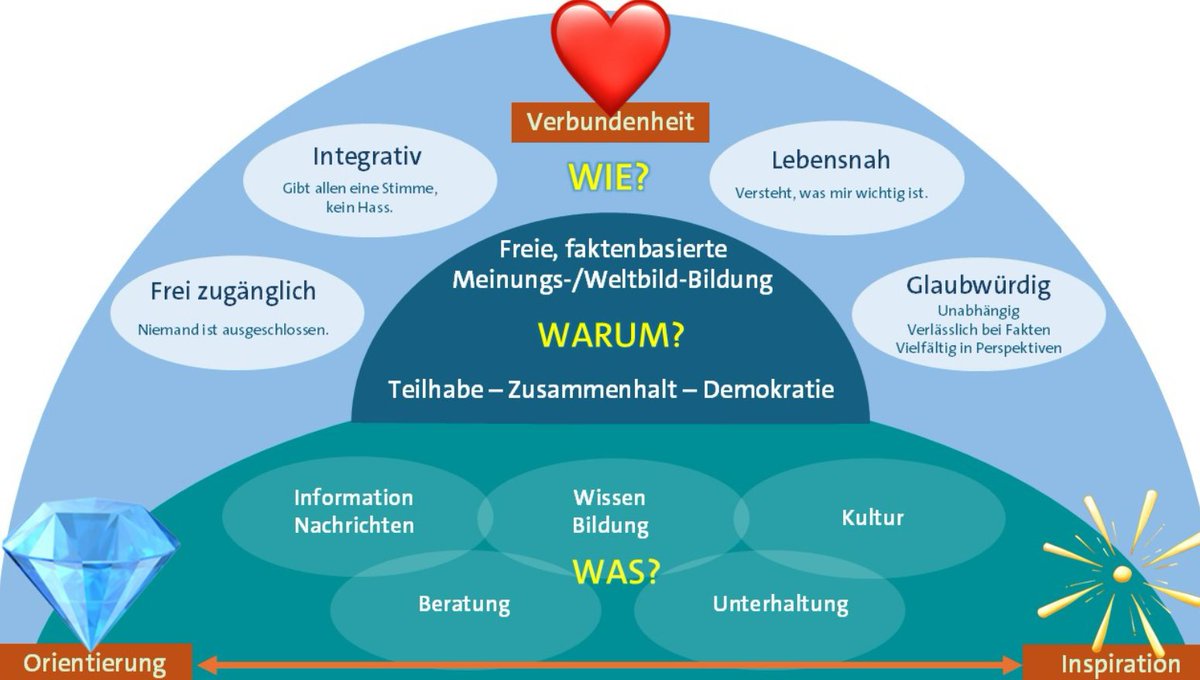 Verbundenheit

WIE?

Integrativ
Gibt allen eine Stimme, kein Hass.

Lebensnah
Versteht, was mir wichtig ist.

Frei zugänglich
Niemand ist ausgeschlossen.

Glaubwürdig
Unabhängig
Verlässlich bei Fakten
Vielfältig in Perspektiven

Freie, faktenbasierte Meinungs-/Weltbild-Bildung

WARUM?

Teilhabe – Zusammenhalt – Demokratie

Information
Nachrichten

Wissen
Bildung

Kultur

WAS?

Beratung

Unterhaltung

Orientierung

Inspiration